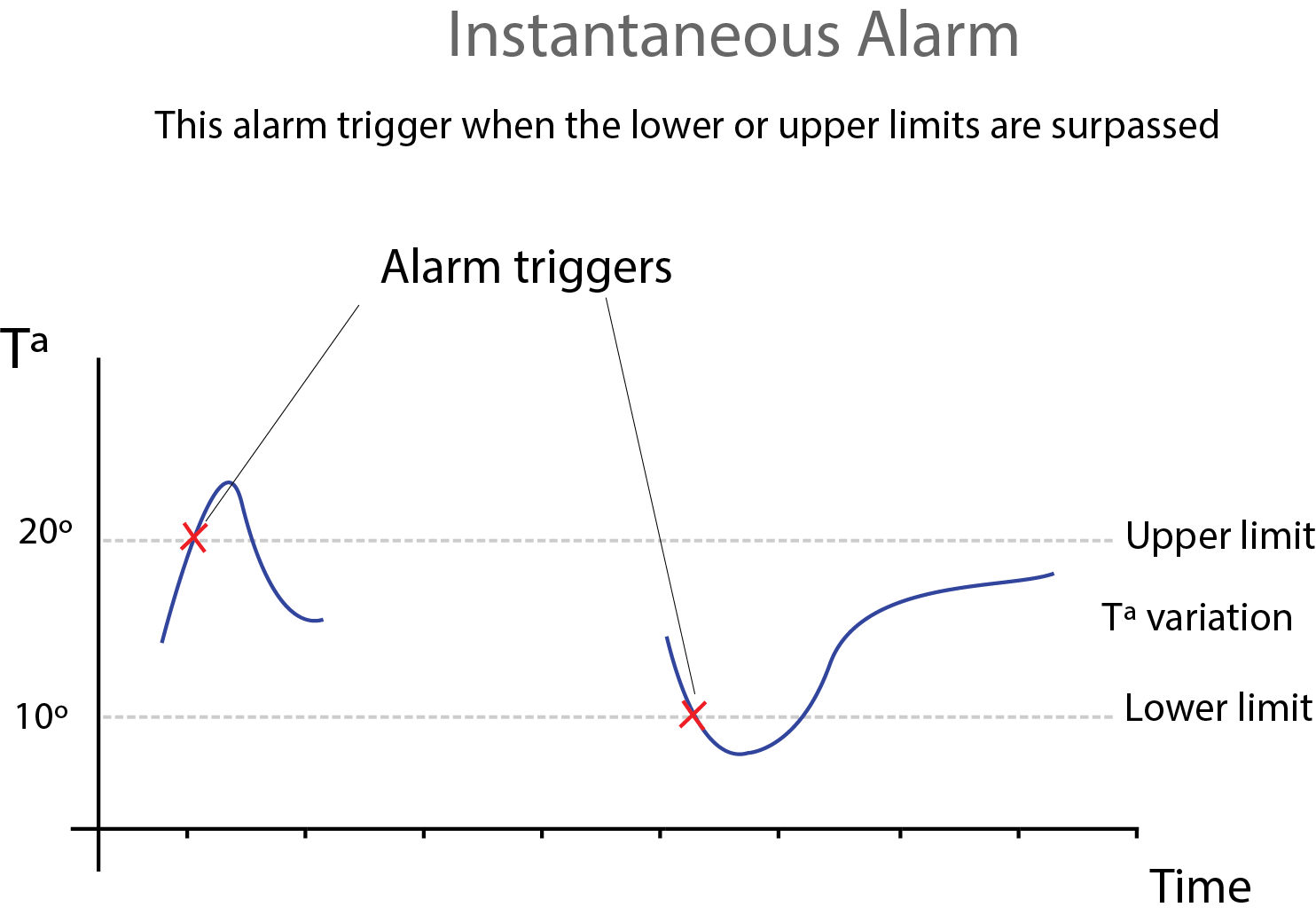 Instantaneous Alarm

This alarm trigger when the lower or upper limits are surpassed

Alarm triggers

Tª

20º

10º

Upper limit

Tª variation

Lower limit

Time